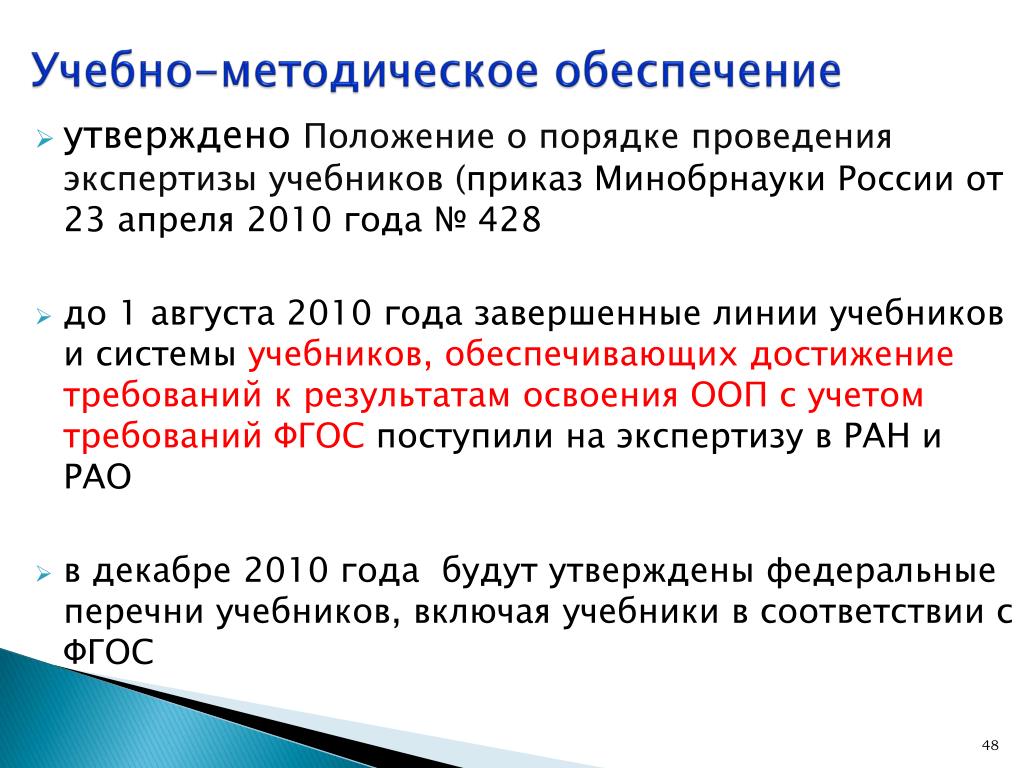 Учебно-методическое обеспечение

утверждено Положение о порядке проведения экспертизы учебников (приказ Минобрнауки России от 23 апреля 2010 года № 428

до 1 августа 2010 года завершенные линии учебников и системы учебников, обеспечивающих достижение требований к результатам освоения ООП с учетом требований ФГОС поступили на экспертизу в РАН и РАО

в декабре 2010 года будут утверждены федеральные перечни учебников, включая учебники в соответствии с ФГОС

48